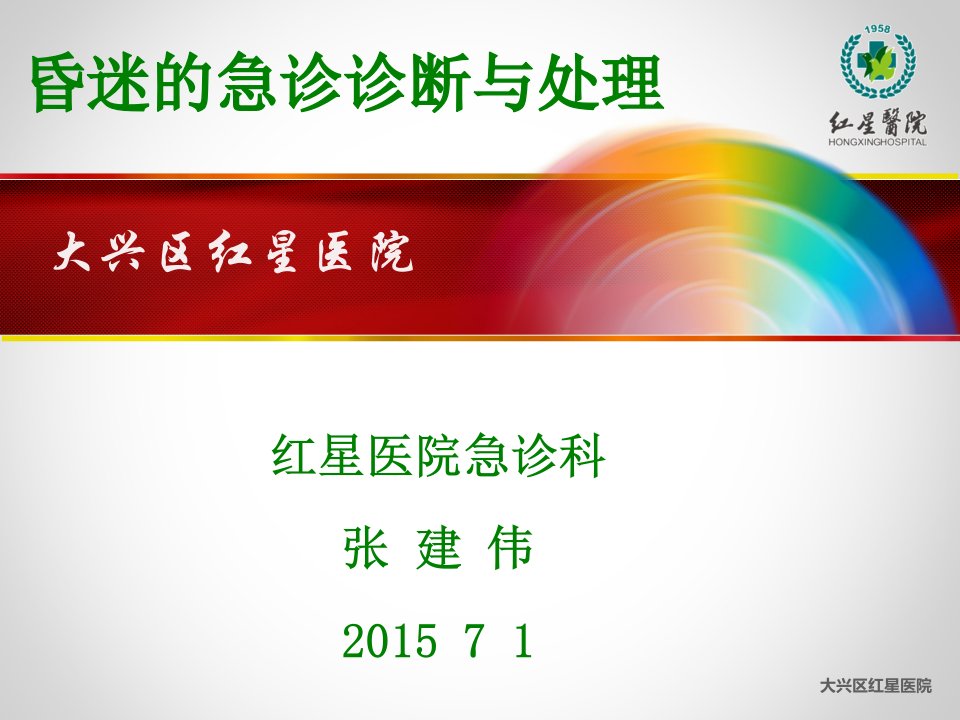 昏迷的急诊诊断与处理

1958
红星醫院
HONGXINGHOSPITAL

大兴区红星医院

红星医院急诊科

张 建 伟

2015 7 1

大兴区红星医院